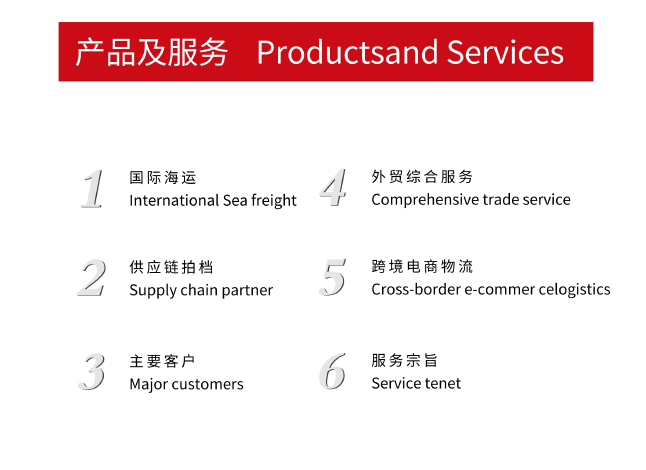 产品及服务 Productsand Services

1 国际海运
International Sea freight

2 供应链拍档
Supply chain partner

3 主要客户
Major customers

4 外贸综合服务
Comprehensive trade service

5 跨境电商物流
Cross-border e-commer celogistics

6 服务宗旨
Service tenet